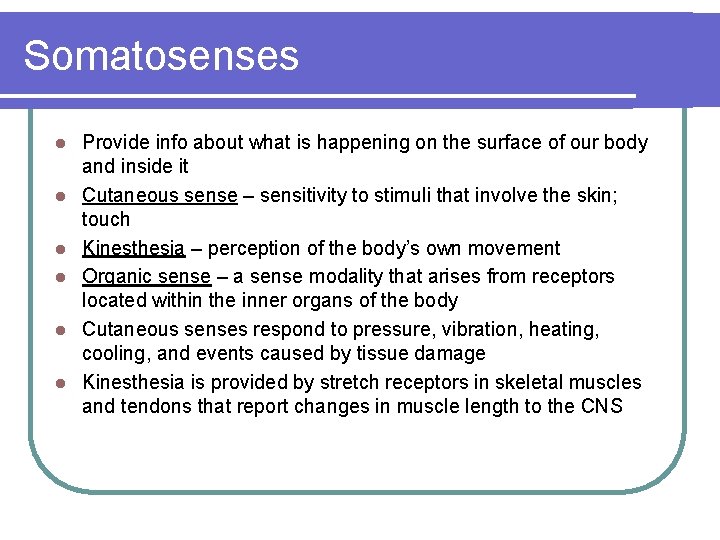 Somatosenses

- Provide info about what is happening on the surface of our body and inside it
- Cutaneous sense – sensitivity to stimuli that involve the skin; touch
- Kinesthesia – perception of the body's own movement
- Organic sense – a sense modality that arises from receptors located within the inner organs of the body
- Cutaneous senses respond to pressure, vibration, heating, cooling, and events caused by tissue damage
- Kinesthesia is provided by stretch receptors in skeletal muscles and tendons that report changes in muscle length to the CNS